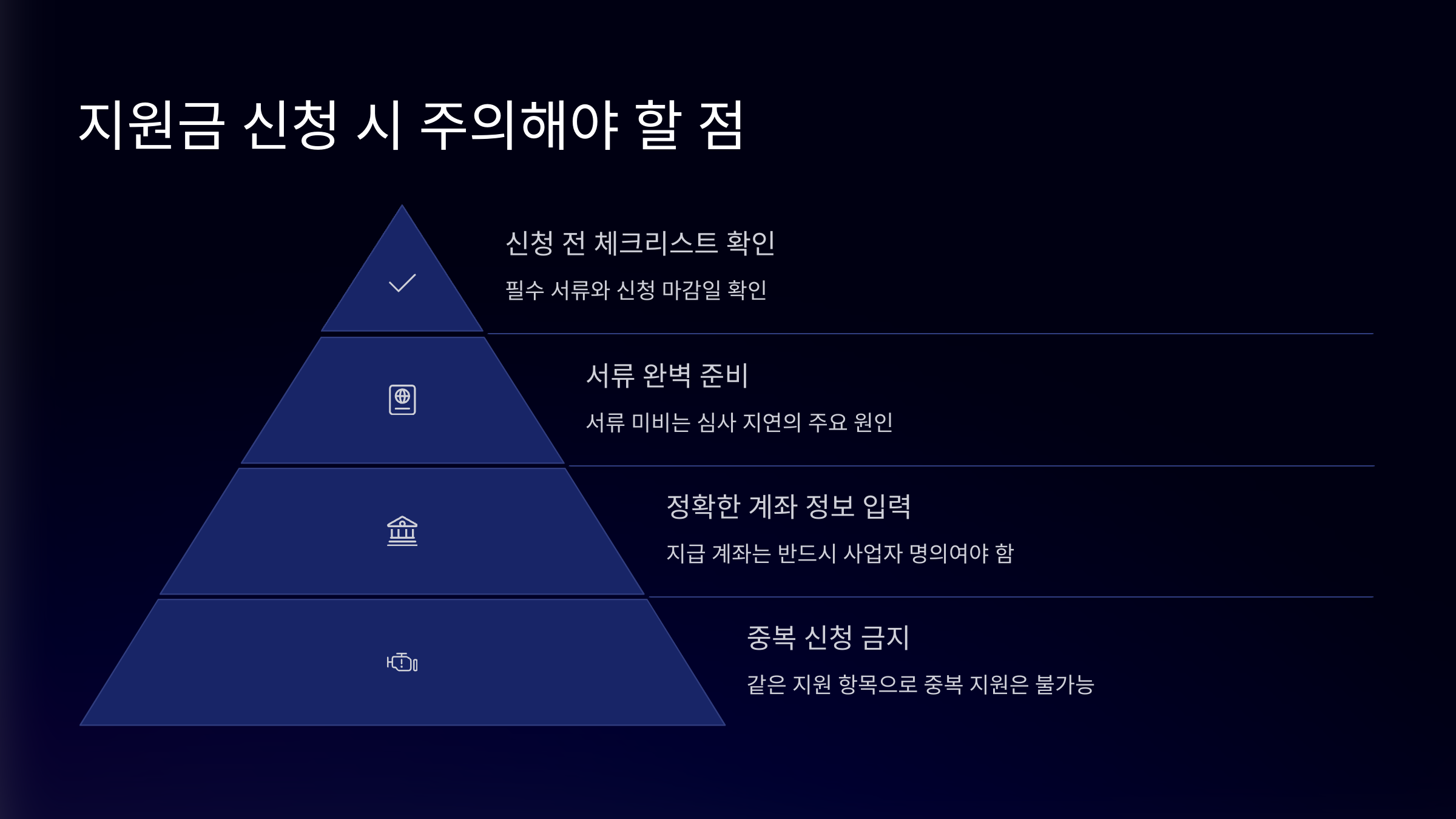 지원금 신청 시 주의해야 할 점

신청 전 체크리스트 확인

필수 서류와 신청 마감일 확인

서류 완벽 준비

서류 미비는 심사 지연의 주요 원인

정확한 계좌 정보 입력

지급 계좌는 반드시 사업자 명의여야 함

중복 신청 금지

같은 지원 항목으로 중복 지원은 불가능